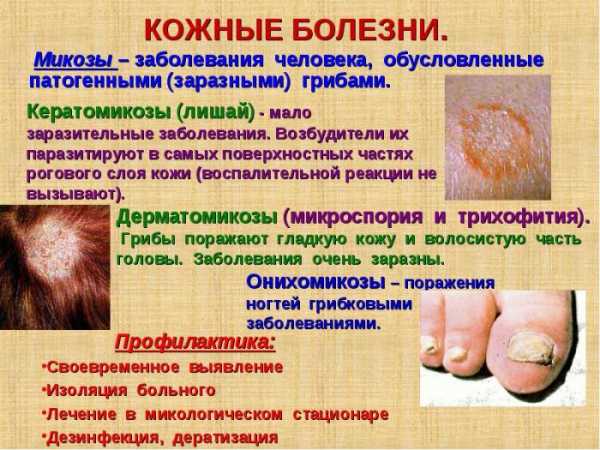 КОЖНЫЕ БОЛЕЗНИ.

Микозы – заболевания человека, обусловленные патогенными (заразными) грибами.

Кератомикозы (лишай) - мало заразительные заболевания. Возбудители их паразитируют в самых поверхностных частях рогового слоя кожи (воспалительной реакции не вызывают).

Дерматомикозы (микроспория и трихофития). Грибы поражают гладкую кожу и волосистую часть головы. Заболевания очень заразны.

Онихомикозы – поражения ногтей грибковыми заболеваниями.

Профилактика:
•Своевременное выявление
•Изоляция больного
•Лечение в микологическом стационаре
•Дезинфекция, дератизация